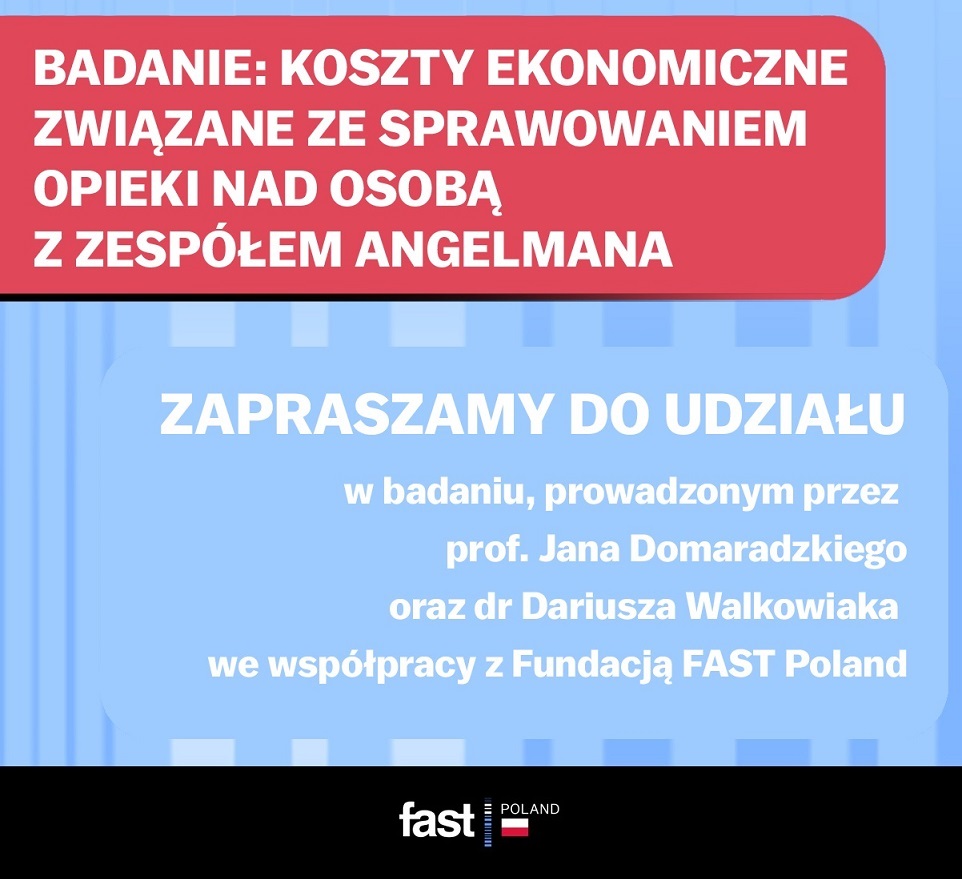 BADANIE: KOSZTY EKONOMICZNE ZWIĄZANE ZE SPRAWOWANIEM OPIEKI NAD OSOBĄ Z ZESPÓŁEM ANGELMANA

ZAPRASZAMY DO UDZIAŁU

w badaniu, prowadzonym przez prof. Jana Domaradzkiego oraz dr Dariusza Walkowiaka we współpracy z Fundacją FAST Poland

fast POLAND